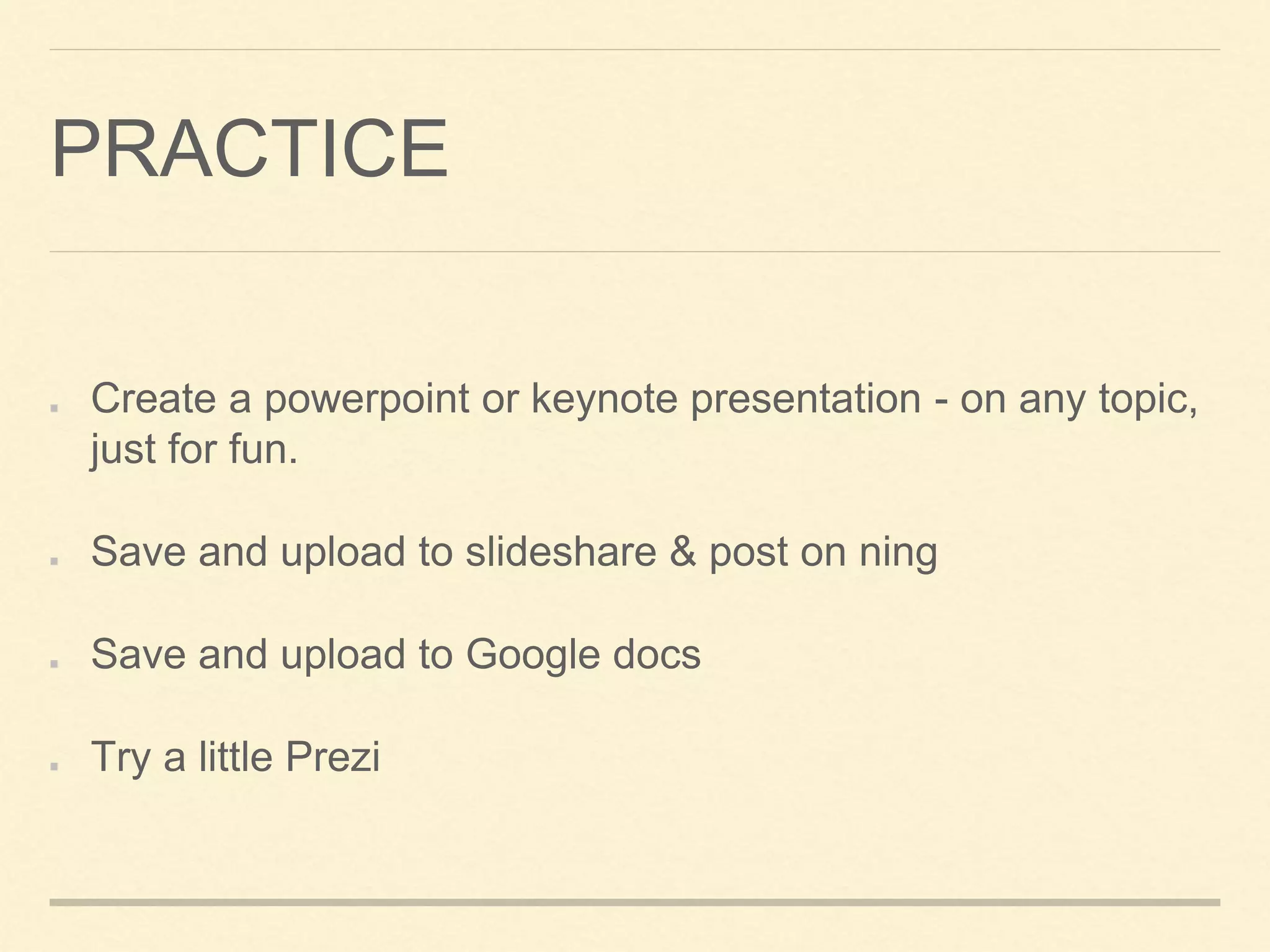 PRACTICE

- Create a powerpoint or keynote presentation - on any topic, just for fun.

- Save and upload to slideshare & post on ning

- Save and upload to Google docs

- Try a little Prezi